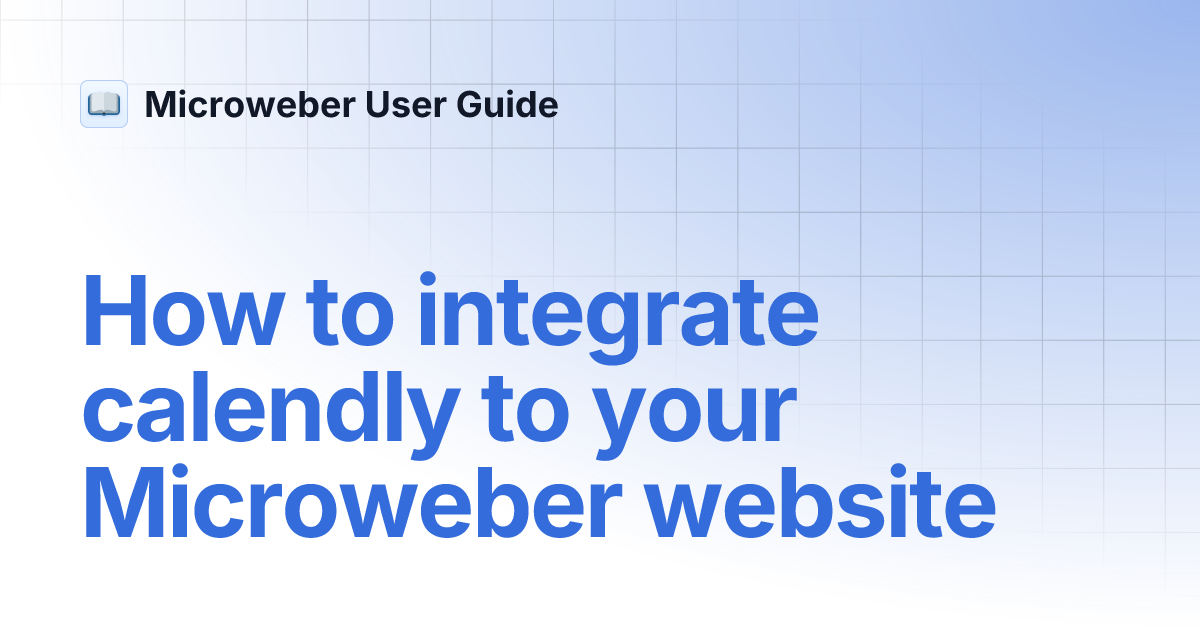 Microweber User Guide

How to integrate calendly to your Microweber website